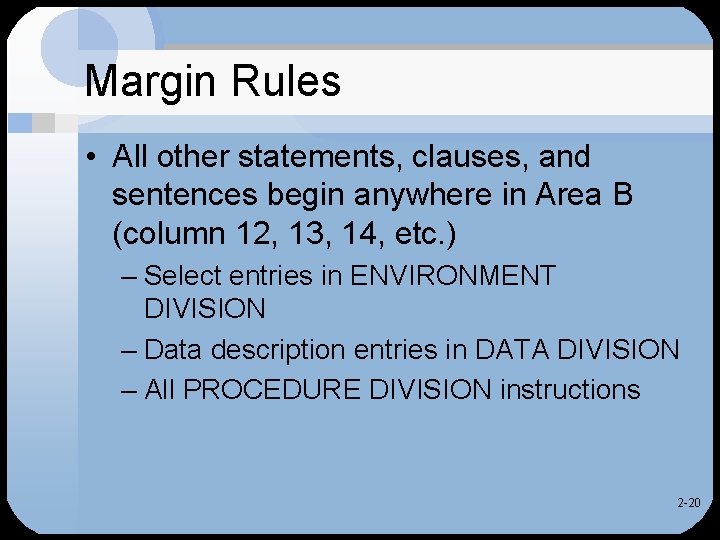 Margin Rules

• All other statements, clauses, and sentences begin anywhere in Area B (column 12, 13, 14, etc.)

– Select entries in ENVIRONMENT DIVISION

– Data description entries in DATA DIVISION

– All PROCEDURE DIVISION instructions

2-20